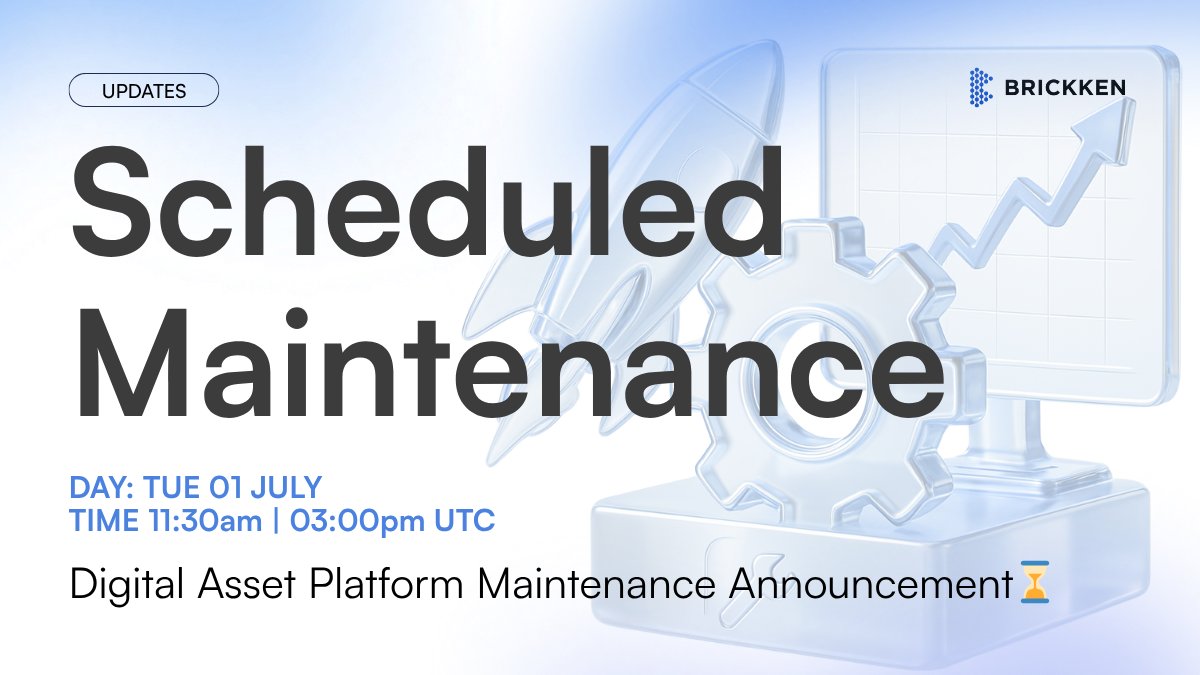 UPDATES

BRICKKEN

Scheduled Maintenance

DAY: TUE 01 JULY
TIME 11:30am | 03:00pm UTC

Digital Asset Platform Maintenance Announcement⏳